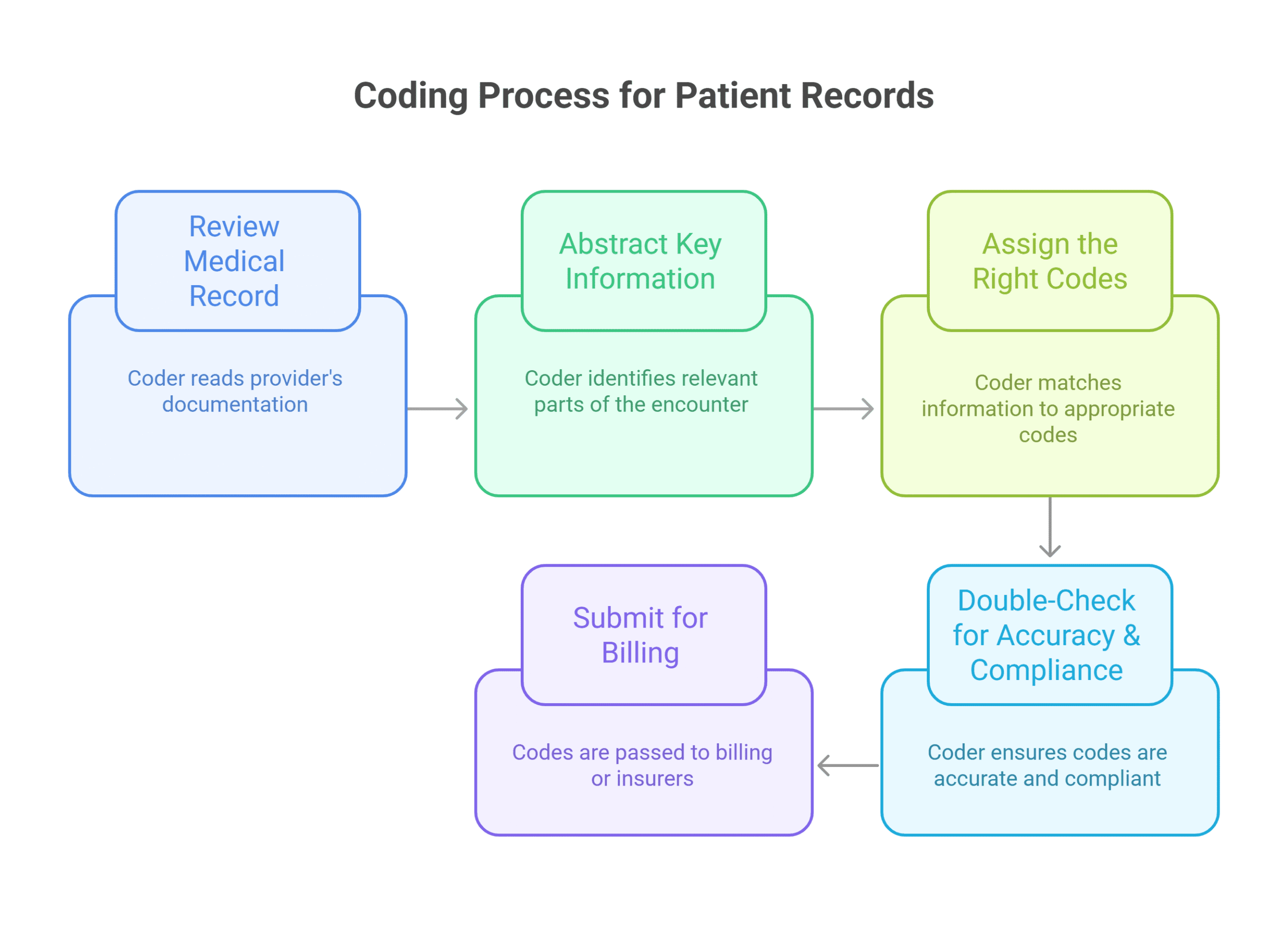 Coding Process for Patient Records

Review Medical Record

Coder reads provider's documentation

Abstract Key Information

Coder identifies relevant parts of the encounter

Assign the Right Codes

Coder matches information to appropriate codes

Double-Check for Accuracy & Compliance

Coder ensures codes are accurate and compliant

Submit for Billing

Codes are passed to billing or insurers